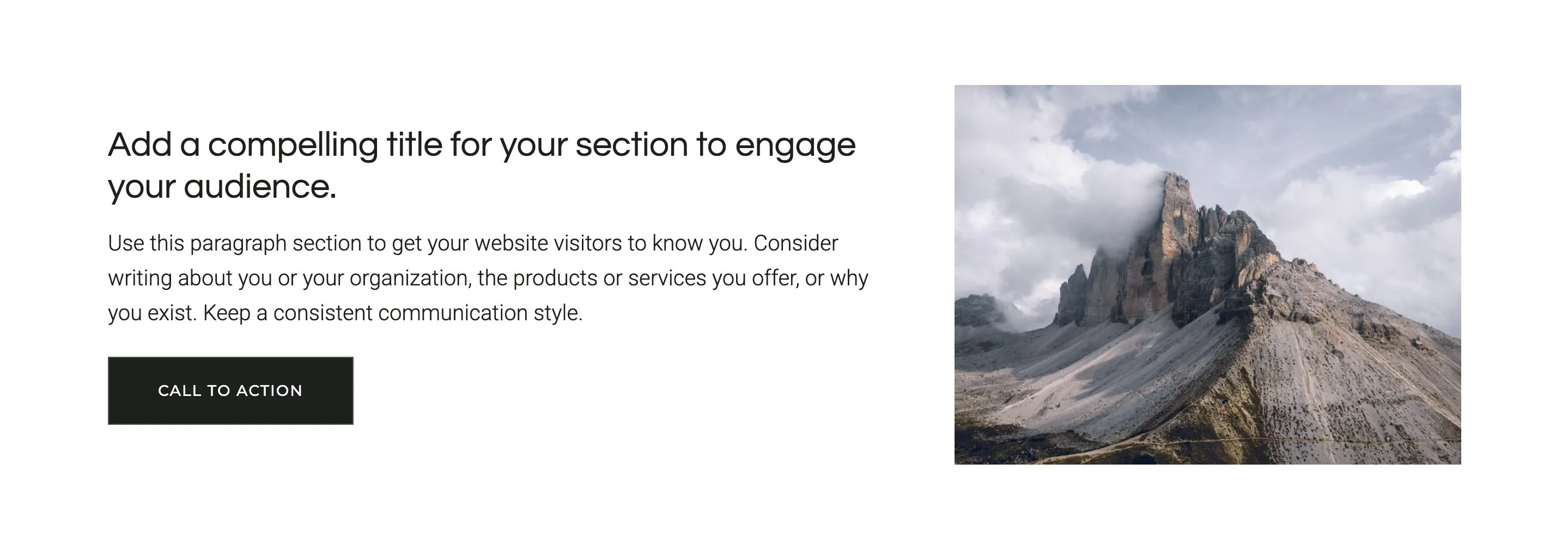 Add a compelling title for your section to engage your audience.

Use this paragraph section to get your website visitors to know you. Consider writing about you or your organization, the products or services you offer, or why you exist. Keep a consistent communication style.

CALL TO ACTION